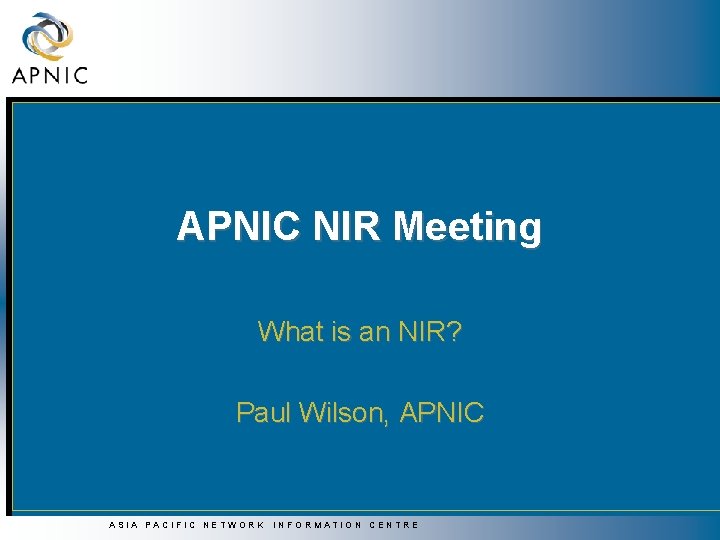 APNIC

APNIC NIR Meeting

What is an NIR?

Paul Wilson, APNIC

ASIA PACIFIC NETWORK INFORMATION CENTRE